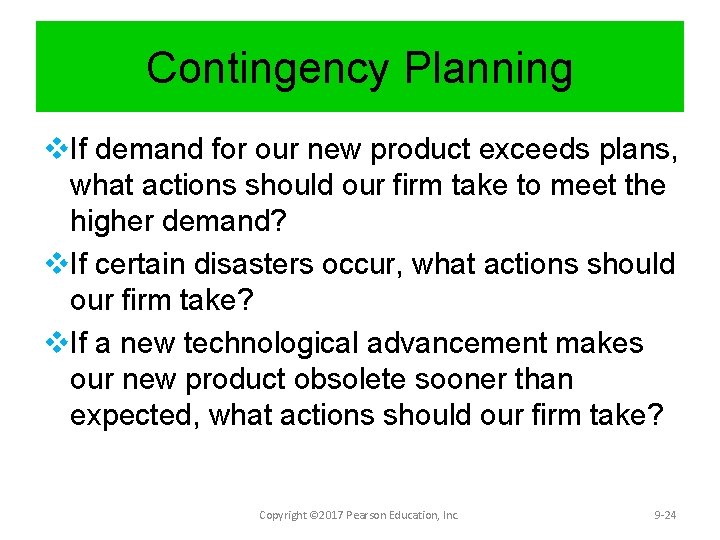 Contingency Planning

❖If demand for our new product exceeds plans, what actions should our firm take to meet the higher demand?

❖If certain disasters occur, what actions should our firm take?

❖If a new technological advancement makes our new product obsolete sooner than expected, what actions should our firm take?

Copyright ©2017 Pearson Education, Inc. 9-24